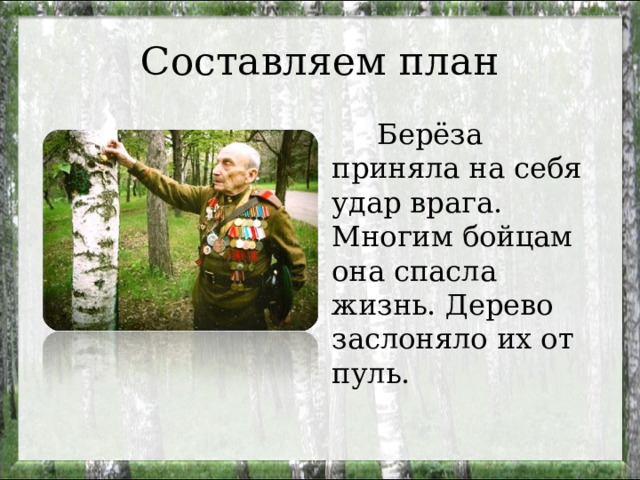 Составляем план

Берёза приняла на себя удар врага. Многим бойцам она спасла жизнь. Дерево заслоняло их от пуль.